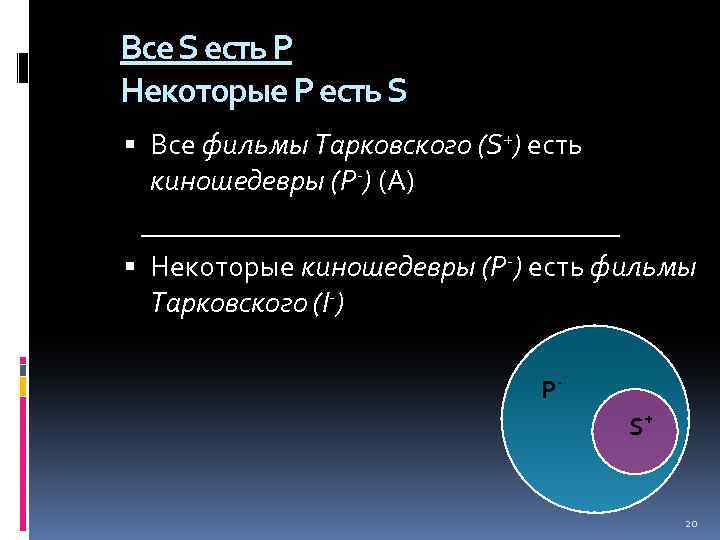 Все S есть P
Некоторые P есть S

▪ Все фильмы Тарковского ($S^+$) есть киношедевры ($P^-$) (A)

▪ Некоторые киношедевры ($P^-$) есть фильмы Тарковского ($I^-$)

$P^-$

$S^+$

20